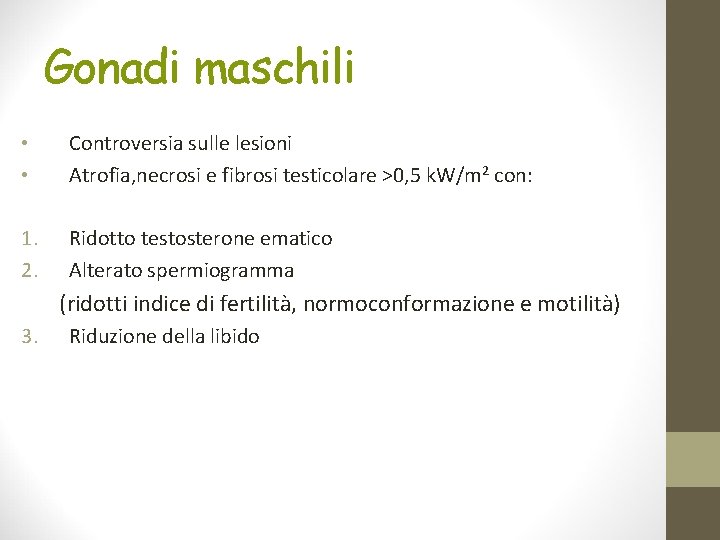 Gonadi maschili

• Controversia sulle lesioni
• Atrofia,necrosi e fibrosi testicolare >0,5 kW/m$^2$ con:

1. Ridotto testosterone ematico
2. Alterato spermiogramma
(ridotti indice di fertilità, normoconformazione e motilità)
3. Riduzione della libido